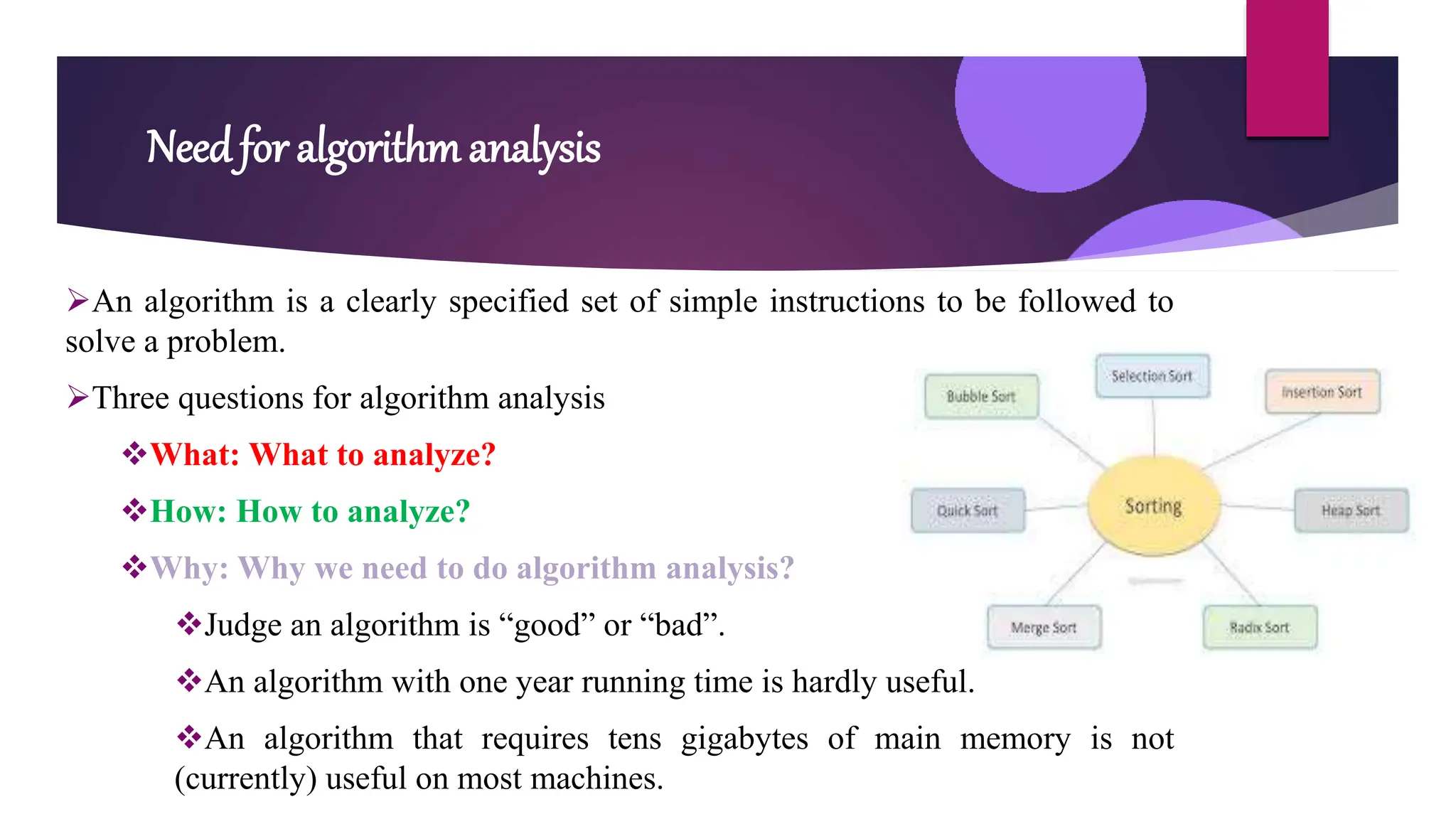 Need for algorithm analysis

➢An algorithm is a clearly specified set of simple instructions to be followed to solve a problem.

➢Three questions for algorithm analysis

❖What: What to analyze?

❖How: How to analyze?

❖Why: Why we need to do algorithm analysis?

❖Judge an algorithm is “good” or “bad”.

❖An algorithm with one year running time is hardly useful.

❖An algorithm that requires tens gigabytes of main memory is not (currently) useful on most machines.

Bubble Sort
Selection Sort
Insertion Sort
Quick Sort
Sorting
Heap Sort
Merge Sort
Radix Sort